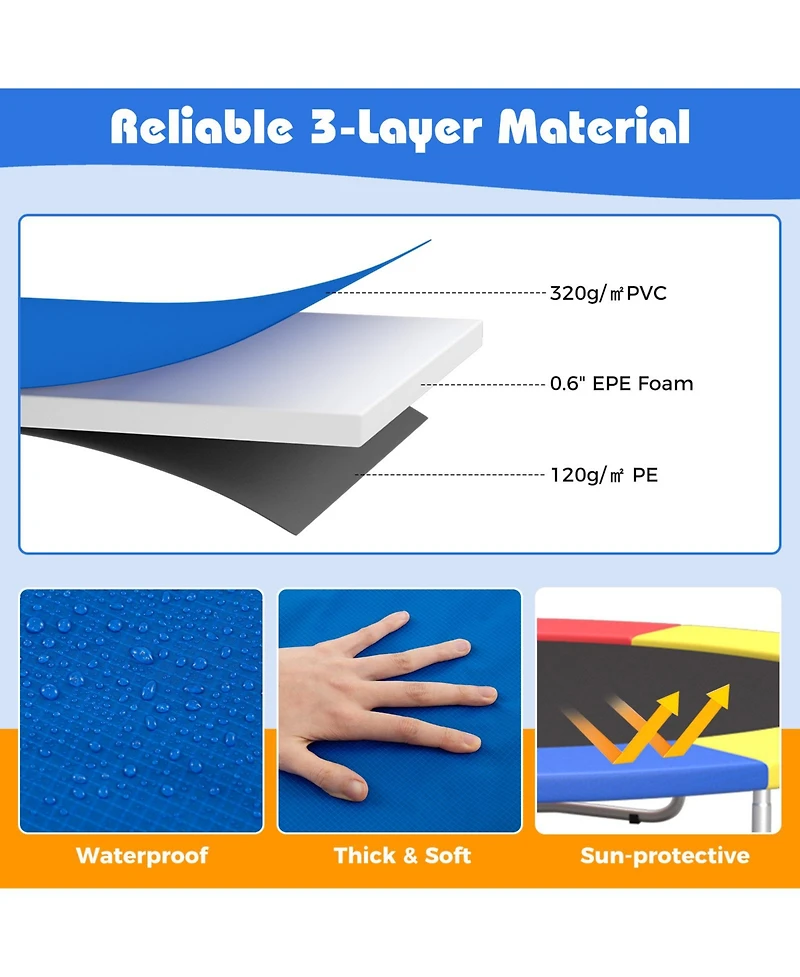 Reliable 3-Layer Material

320g/㎡PVC

0.6" EPE Foam

120g/㎡ PE

Waterproof

Thick & Soft

Sun-protective